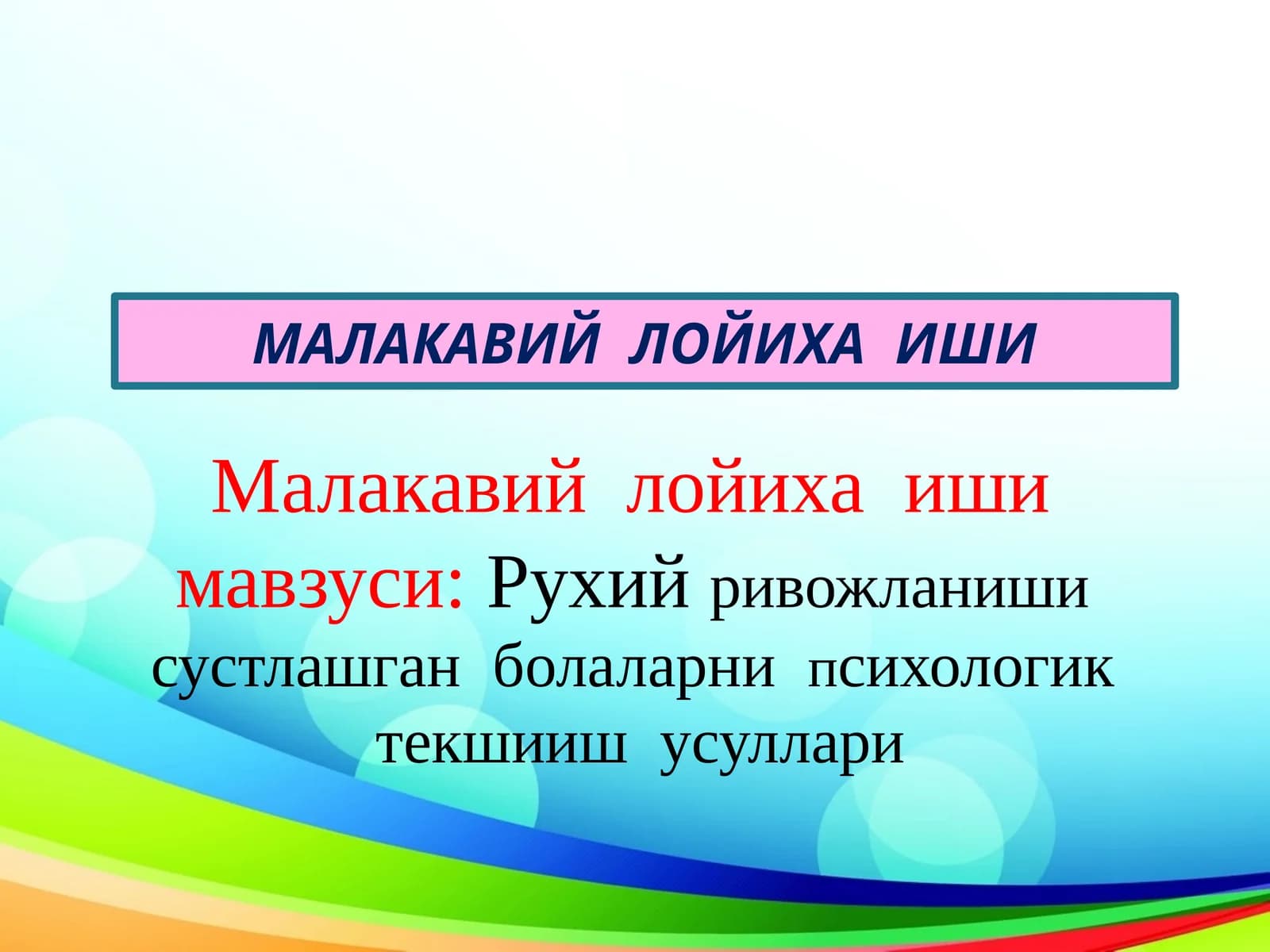 МАЛАКАВИЙ ЛОЙИХА ИШИ

Малакавий лойиха иши мавзуси: Рухий ривожланиши сустлашган болаларни психологик текшииш усуллари